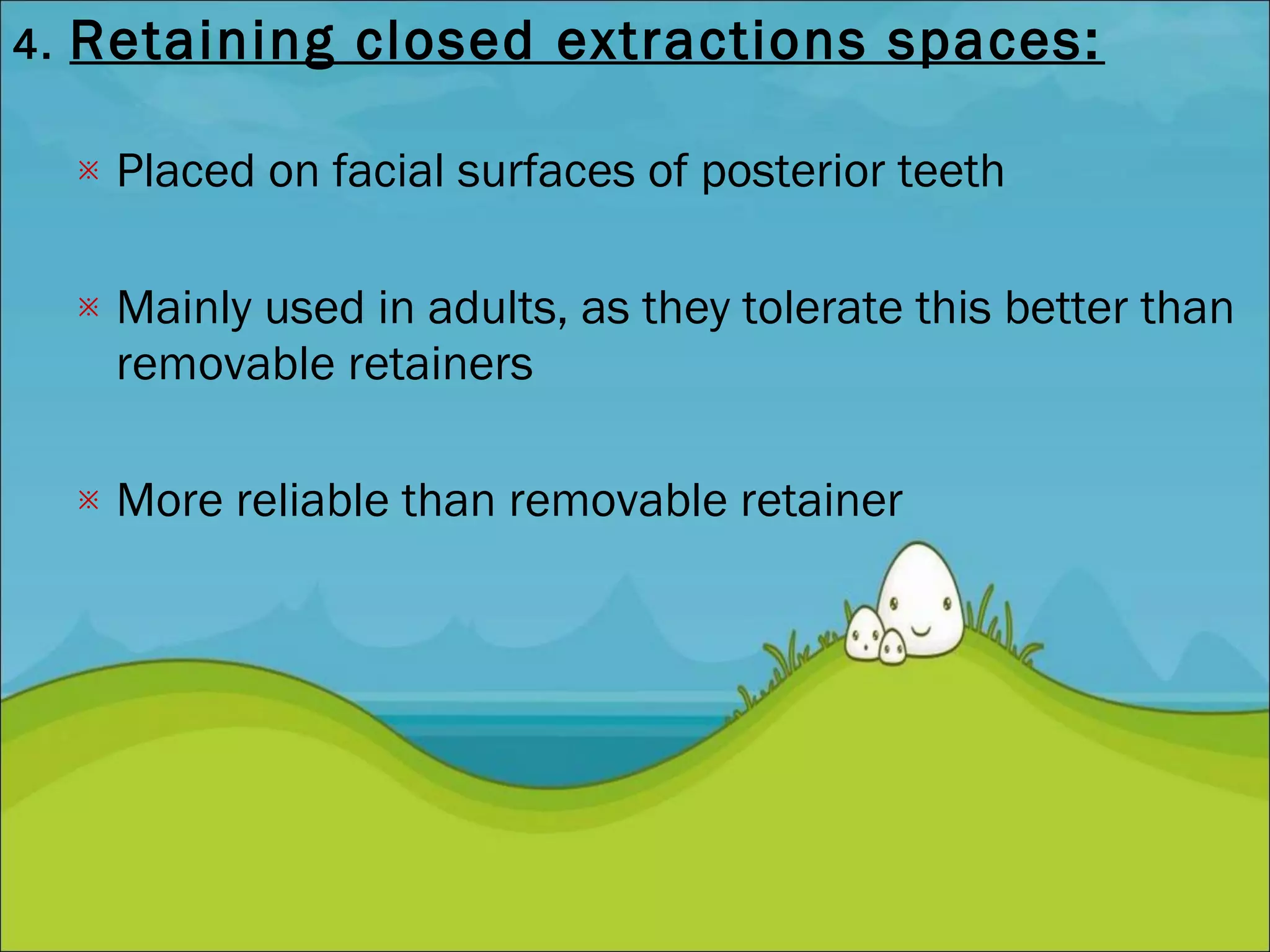 4. Retaining closed extractions spaces:

※ Placed on facial surfaces of posterior teeth

※ Mainly used in adults, as they tolerate this better than removable retainers

※ More reliable than removable retainer